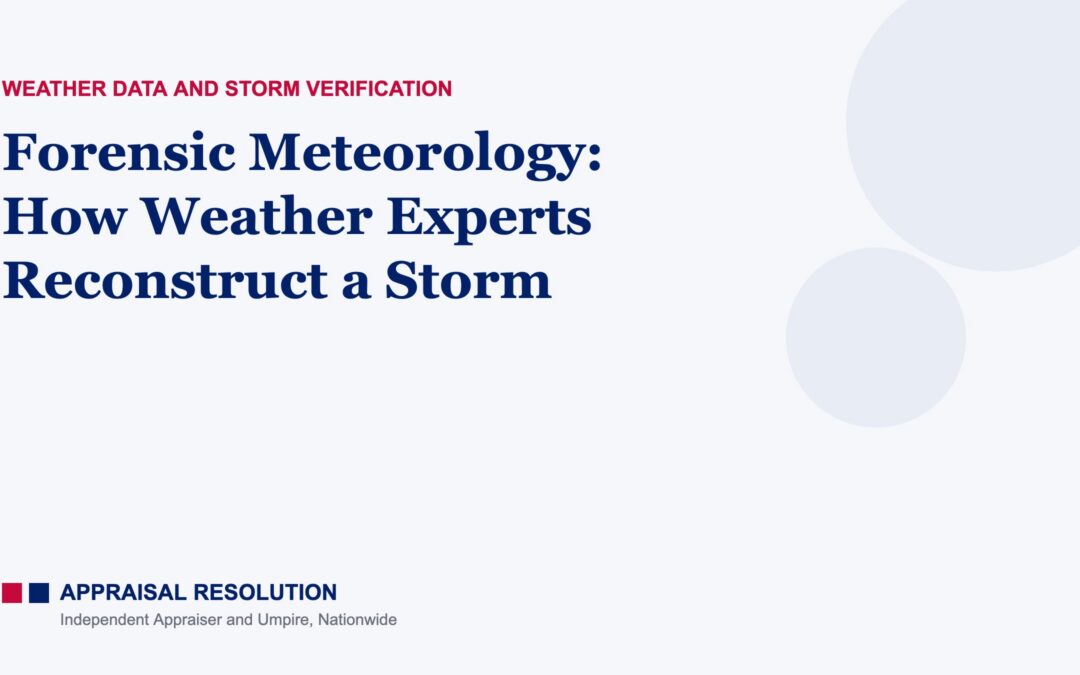 WEATHER DATA AND STORM VERIFICATION

Forensic Meteorology: How Weather Experts Reconstruct a Storm

APPRAISAL RESOLUTION
Independent Appraiser and Umpire, Nationwide